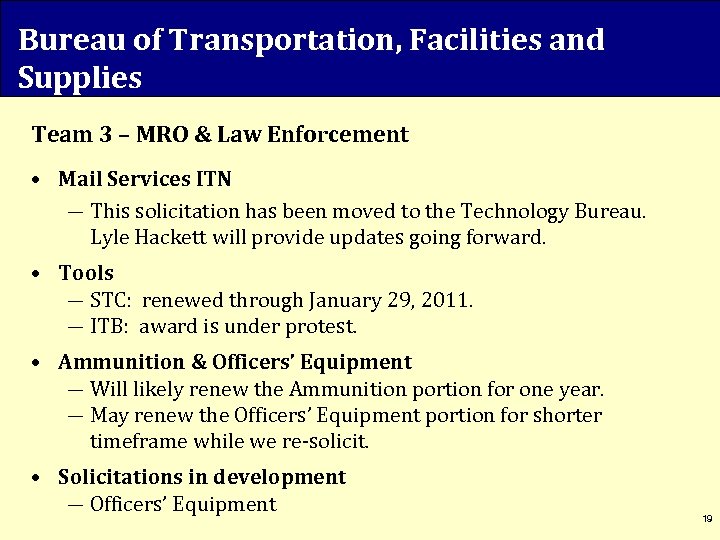 Bureau of Transportation, Facilities and Supplies

Team 3 – MRO & Law Enforcement

• Mail Services ITN
— This solicitation has been moved to the Technology Bureau. Lyle Hackett will provide updates going forward.

• Tools
— STC: renewed through January 29, 2011.
— ITB: award is under protest.

• Ammunition & Officers' Equipment
— Will likely renew the Ammunition portion for one year.
— May renew the Officers' Equipment portion for shorter timeframe while we re-solicit.

• Solicitations in development
— Officers' Equipment

19